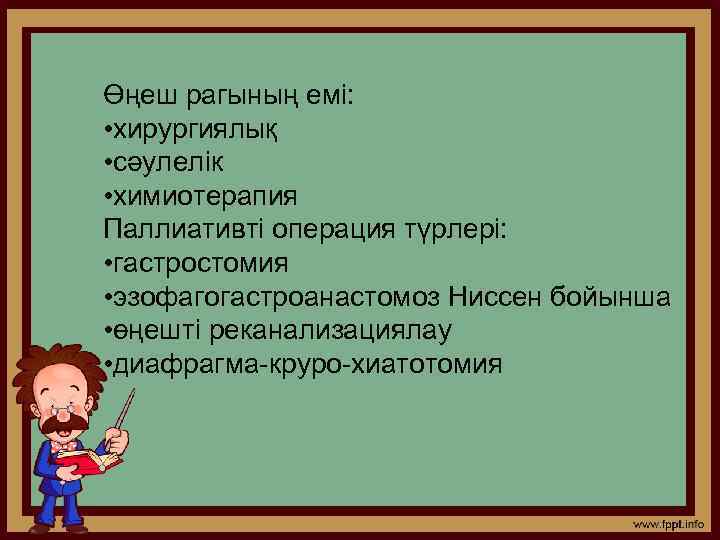 Өңеш рагының емі:
•хирургиялық
•сәулелік
•химиотерапия
Паллиативті операция түрлері:
•гастростомия
•эзофагогастроанастомоз Ниссен бойынша
•өңешті реканализациялау
•диафрагма-круро-хиатотомия

www.fppt.info